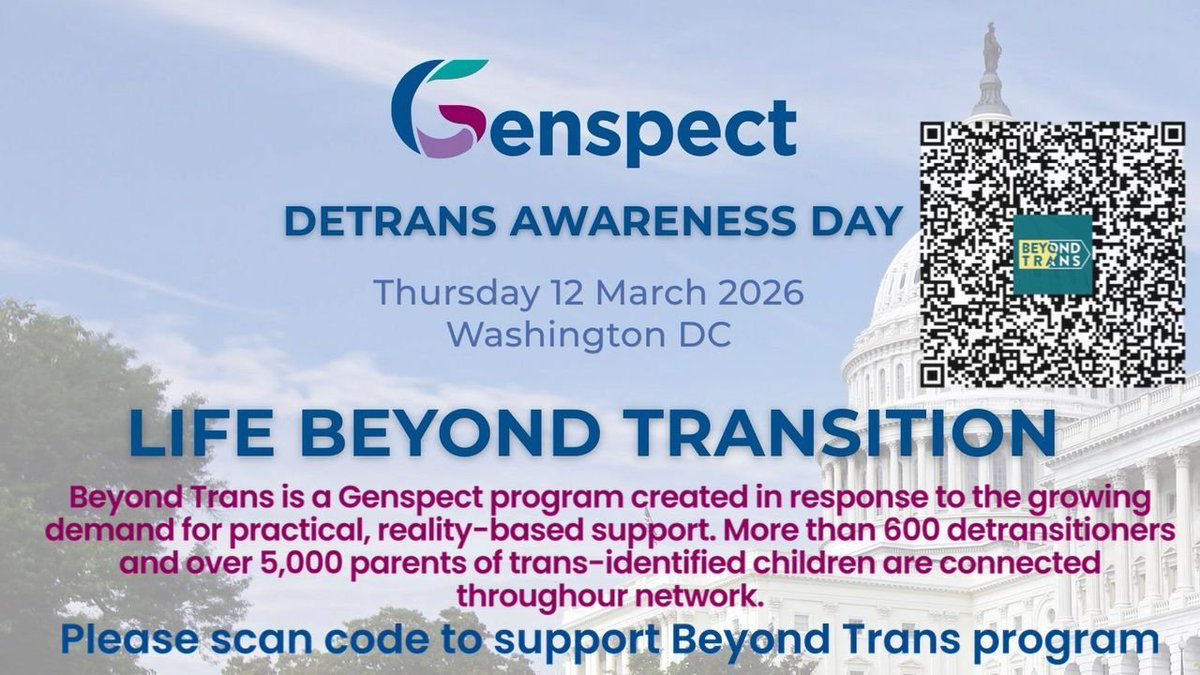 Genspect

DETRANS AWARENESS DAY

Thursday 12 March 2026
Washington DC

BEYOND TRANS

LIFE BEYOND TRANSITION

Beyond Trans is a Genspect program created in response to the growing demand for practical, reality-based support. More than 600 detransitioners and over 5,000 parents of trans-identified children are connected throughour network.

Please scan code to support Beyond Trans program